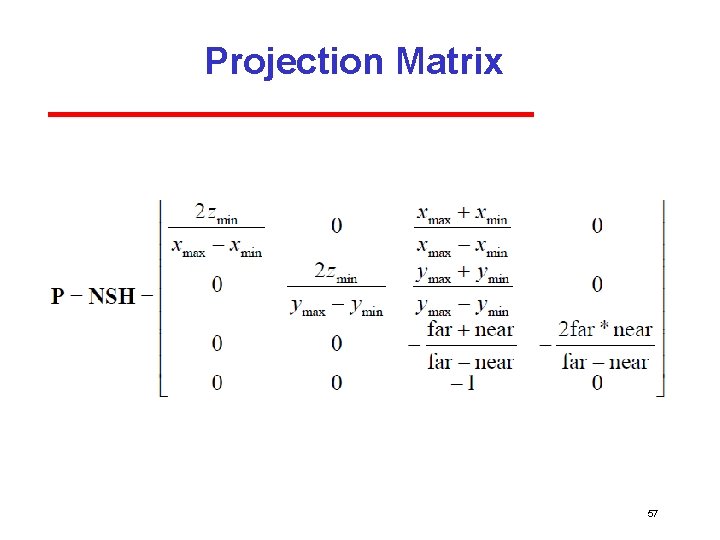 Projection Matrix

$\mathbf{P} - \mathbf{NSH} - \begin{bmatrix} \frac{2z_{\min}}{x_{\max} - x_{\min}} & 0 & \frac{x_{\max} + x_{\min}}{x_{\max} - x_{\min}} & 0 \\ 0 & \frac{2z_{\min}}{y_{\max} - y_{\min}} & \frac{y_{\max} + y_{\min}}{y_{\max} - y_{\min}} & 0 \\ 0 & 0 & -\frac{\text{far} + \text{near}}{\text{far} - \text{near}} & -\frac{2\text{far} * \text{near}}{\text{far} - \text{near}} \\ 0 & 0 & -1 & 0 \end{bmatrix}$

57